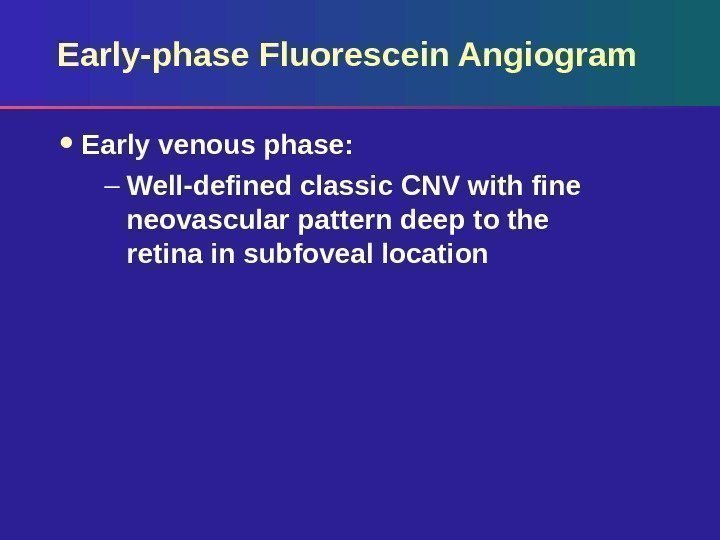 Early-phase Fluorescein Angiogram

• Early venous phase:

– Well-defined classic CNV with fine neovascular pattern deep to the retina in subfoveal location